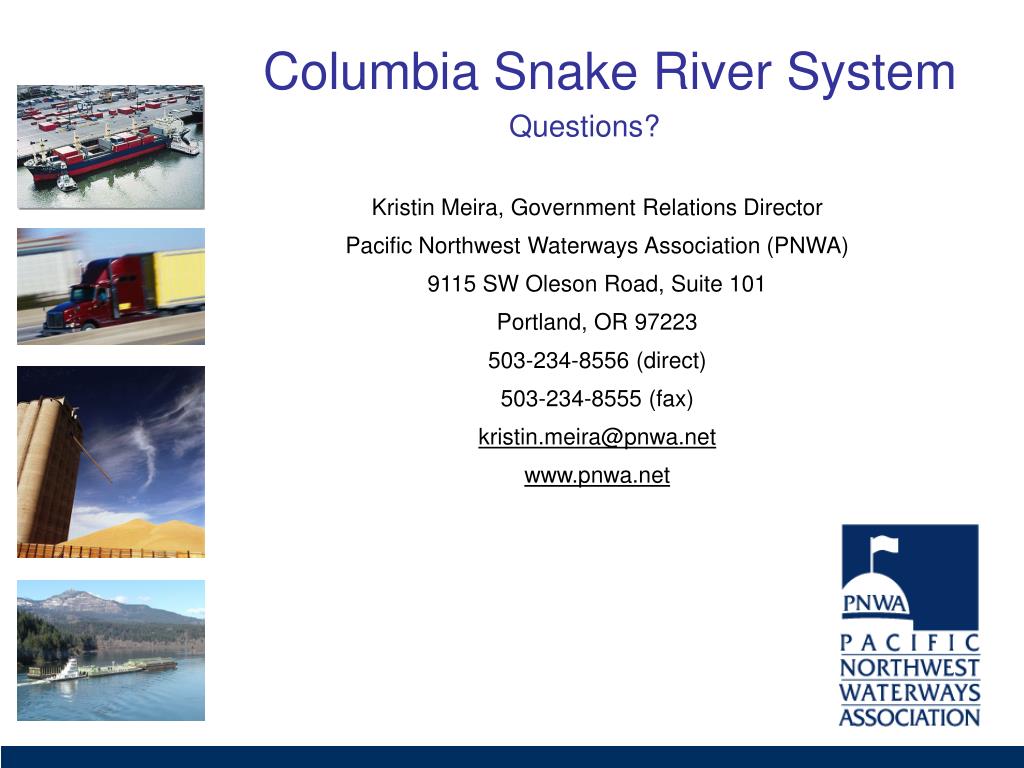 Columbia Snake River System

Questions?

Kristin Meira, Government Relations Director

Pacific Northwest Waterways Association (PNWA)

9115 SW Oleson Road, Suite 101

Portland, OR 97223

503-234-8556 (direct)

503-234-8555 (fax)

kristin.meira@pnwa.net

www.pnwa.net

PNWA

PACIFIC NORTHWEST WATERWAYS ASSOCIATION